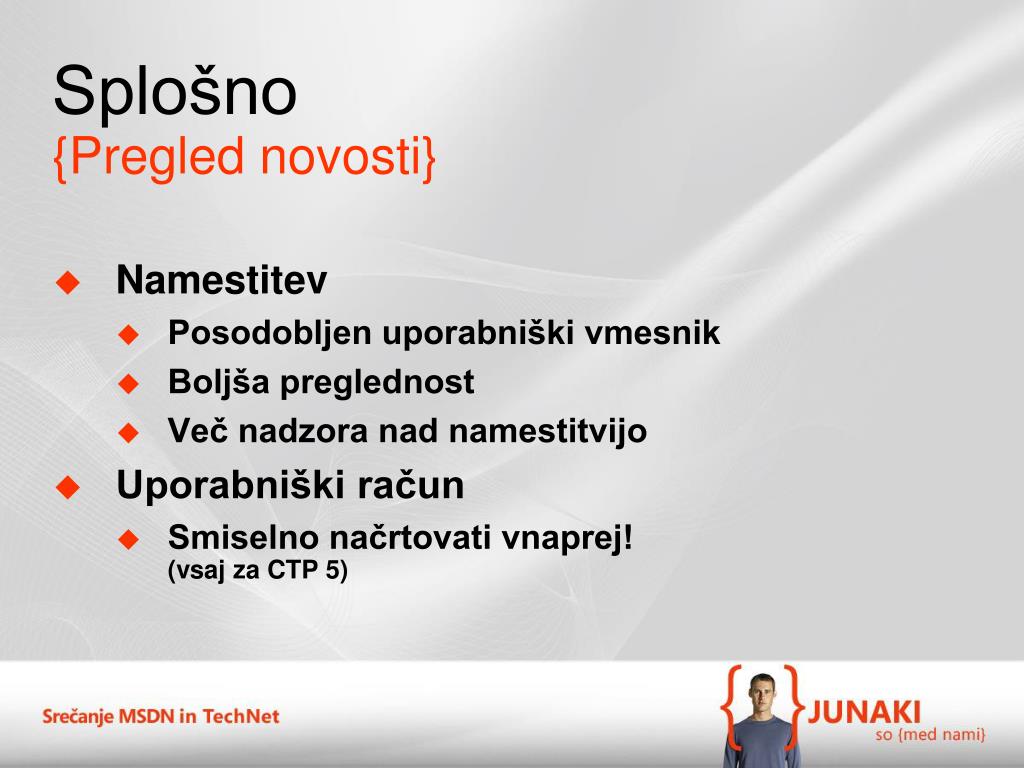 Splošno
{Pregled novosti}

Namestitev
Posodobljen uporabniški vmesnik
Boljša preglednost
Več nadzora nad namestitvijo
Uporabniški račun
Smiselno načrtovati vnaprej!
(vsaj za CTP 5)

Srečanje MSDN in TechNet

{ } JUNAKI
so {med nami}